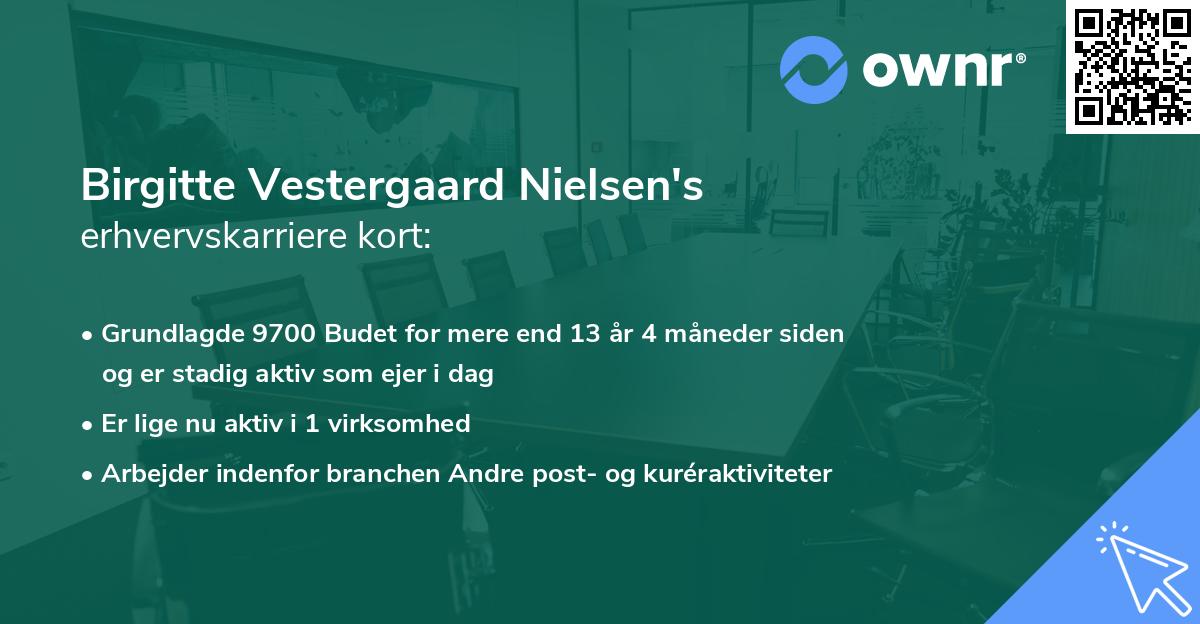 ownr®

Birgitte Vestergaard Nielsen's
erhvervskarriere kort:

• Grundlagde 9700 Budet for mere end 13 år 4 måneder siden og er stadig aktiv som ejer i dag
• Er lige nu aktiv i 1 virksomhed
• Arbejder indenfor branchen Andre post- og kuréraktiviteter